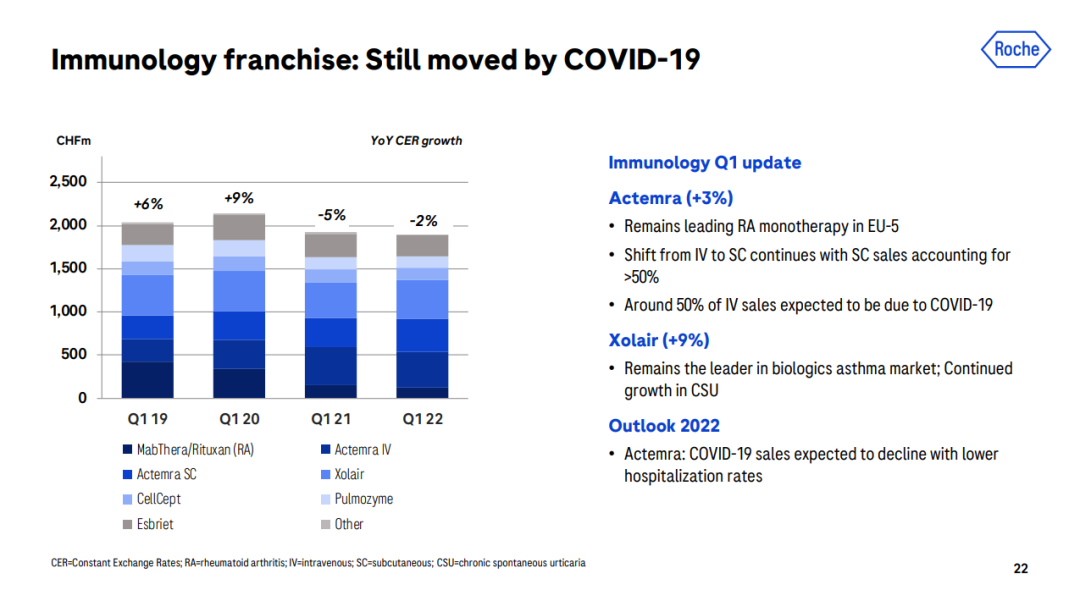 Immunology franchise: Still moved by COVID-19

Roche

CHFm

YoY CER growth

2,500
2,000
1,500
1,000
500
0

+6%
+9%
-5%
-2%

Q1 19
Q1 20
Q1 21
Q1 22

MabThera/Rituxan (RA)
Actemra IV
Actemra SC
Xolair
CellCept
Pulmozyme
Esbriet
Other

Immunology Q1 update

Actemra (+3%)

• Remains leading RA monotherapy in EU-5
• Shift from IV to SC continues with SC sales accounting for >50%
• Around 50% of IV sales expected to be due to COVID-19

Xolair (+9%)

• Remains the leader in biologics asthma market; Continued growth in CSU

Outlook 2022

• Actemra: COVID-19 sales expected to decline with lower hospitalization rates

CER=Constant Exchange Rates; RA=rheumatoid arthritis; IV=intravenous; SC=subcutaneous; CSU=chronic spontaneous urticaria

22